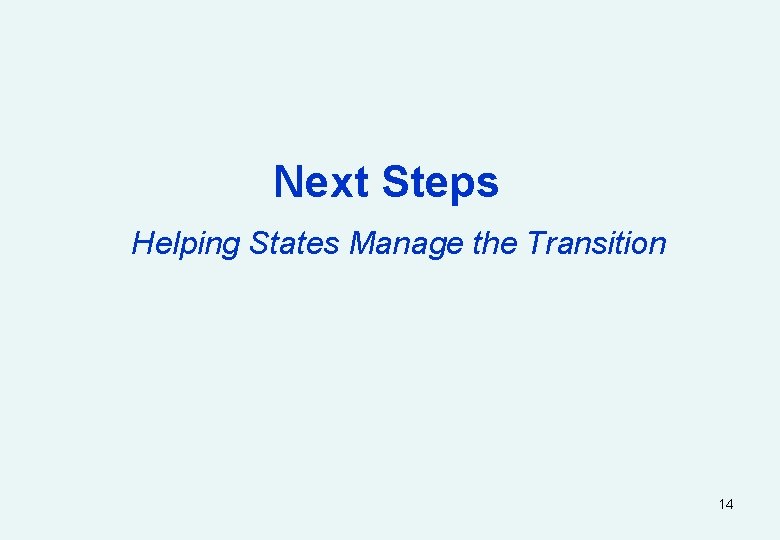 Next Steps

Helping States Manage the Transition

14